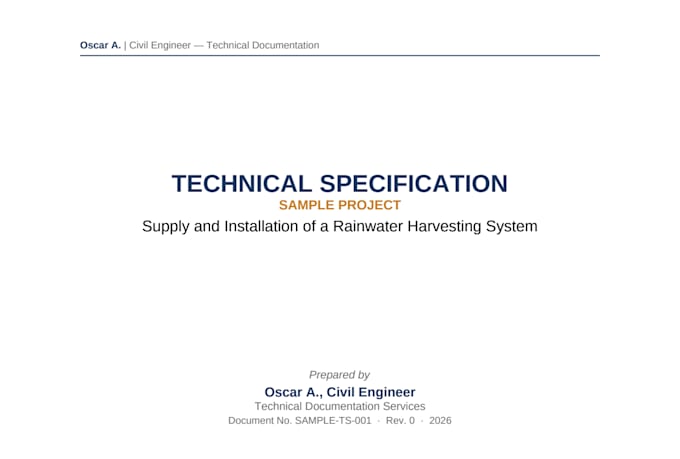 Oscar A. | Civil Engineer — Technical Documentation

TECHNICAL SPECIFICATION
SAMPLE PROJECT
Supply and Installation of a Rainwater Harvesting System

Prepared by
Oscar A., Civil Engineer
Technical Documentation Services
Document No. SAMPLE-TS-001 · Rev. 0 · 2026